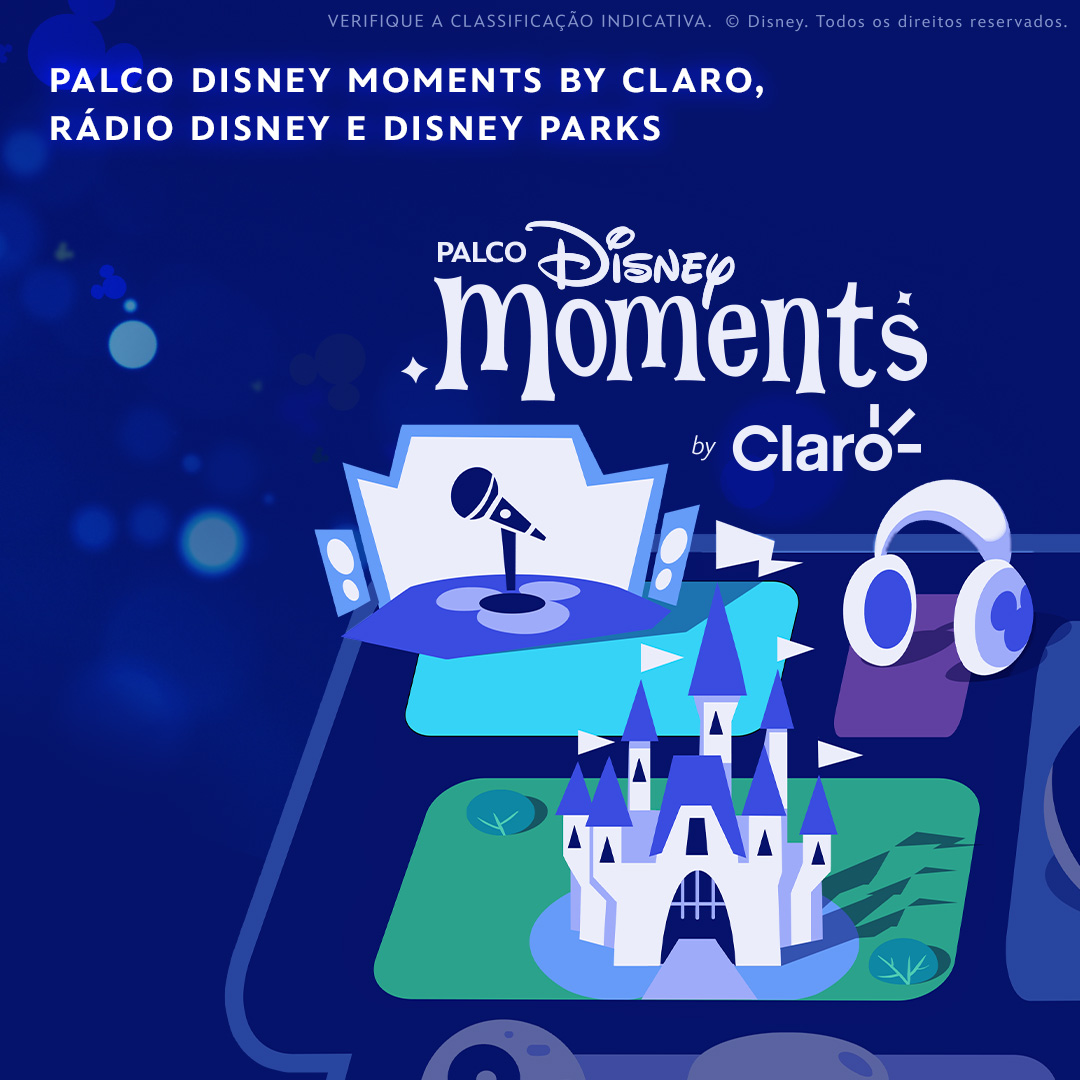 VERIFIQUE A CLASSIFICAÇÃO INDICATIVA. © Disney. Todos os direitos reservados.

PALCO DISNEY MOMENTS BY CLARO, RÁDIO DISNEY E DISNEY PARKS

PALCO Disney Moments by Claro